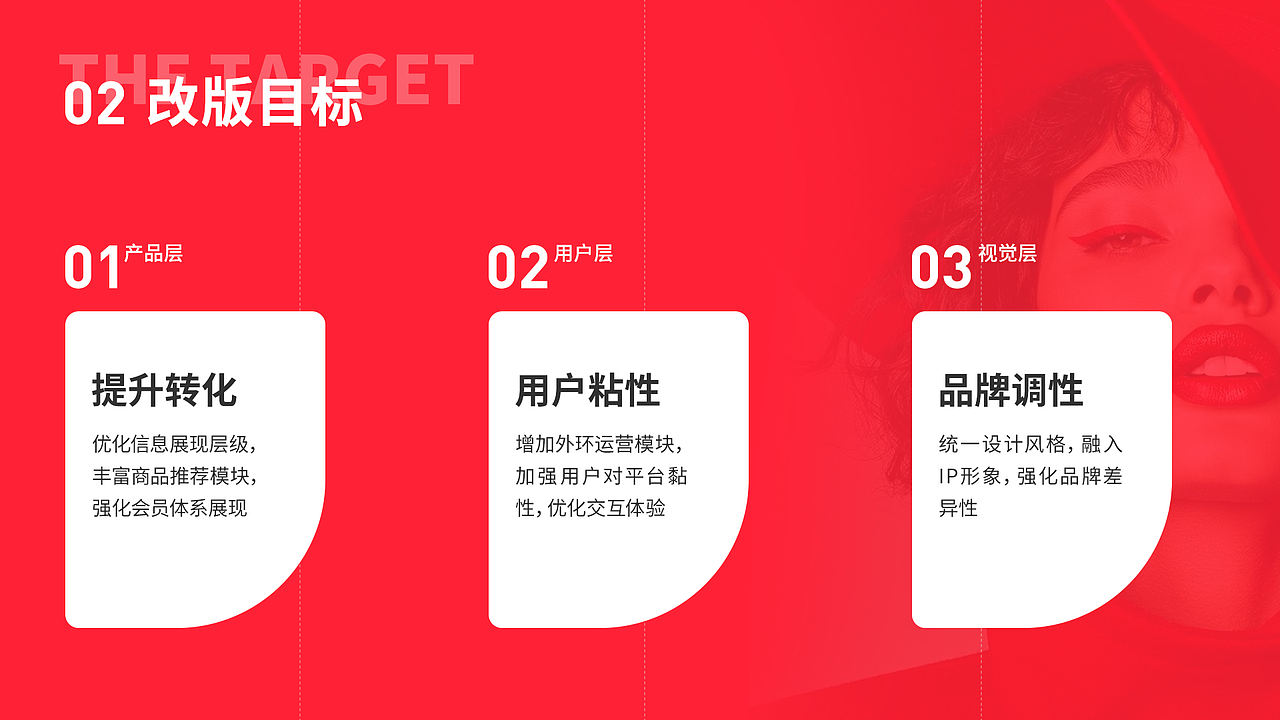 THE TARGET
02 改版目标

01 产品层

提升转化

优化信息展现层级，丰富商品推荐模块，强化会员体系展现

02 用户层

用户粘性

增加外环运营模块，加强用户对平台黏性，优化交互体验

03 视觉层

品牌调性

统一设计风格，融入IP形象，强化品牌差异性